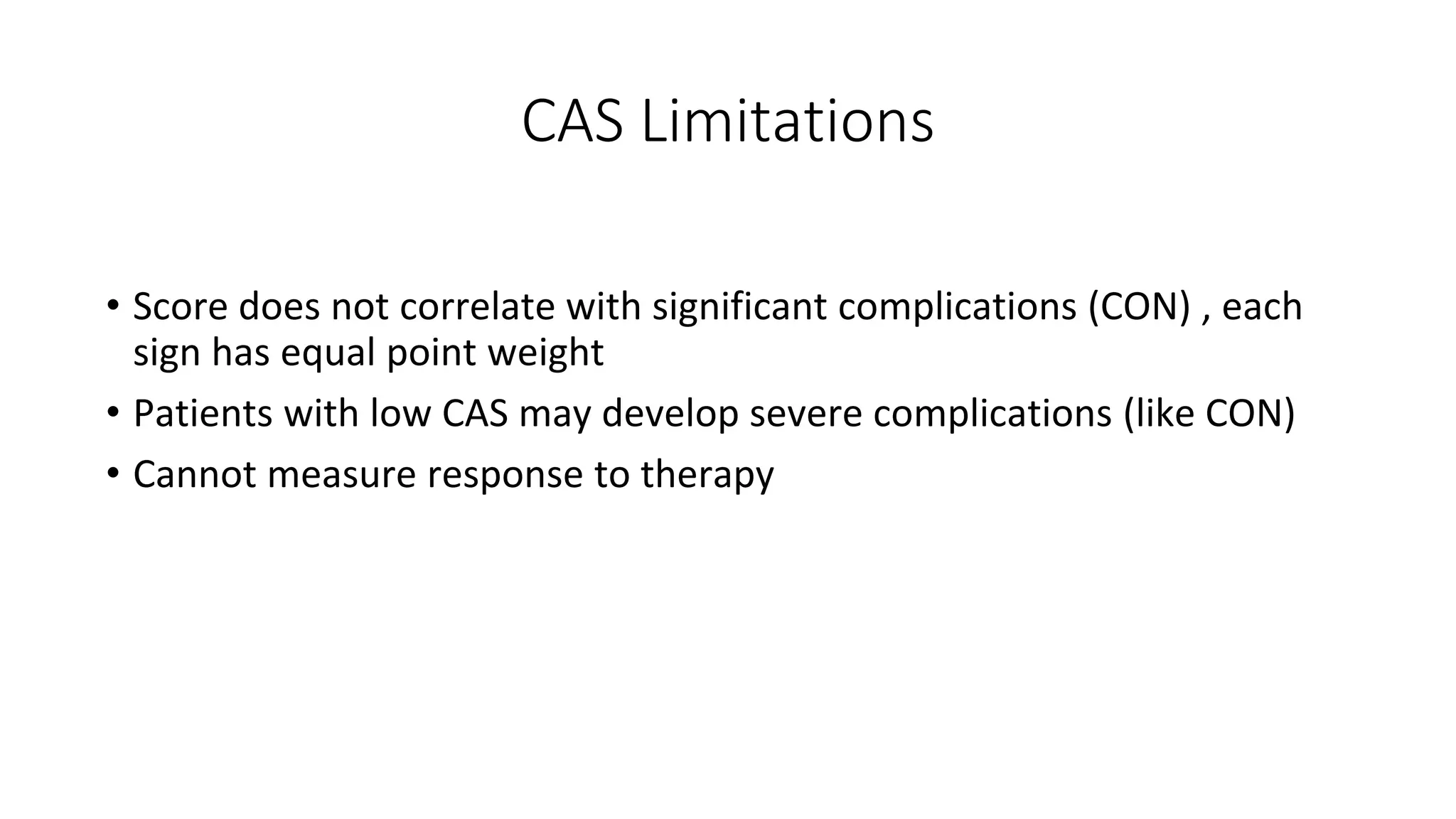 CAS Limitations

• Score does not correlate with significant complications (CON) , each sign has equal point weight
• Patients with low CAS may develop severe complications (like CON)
• Cannot measure response to therapy